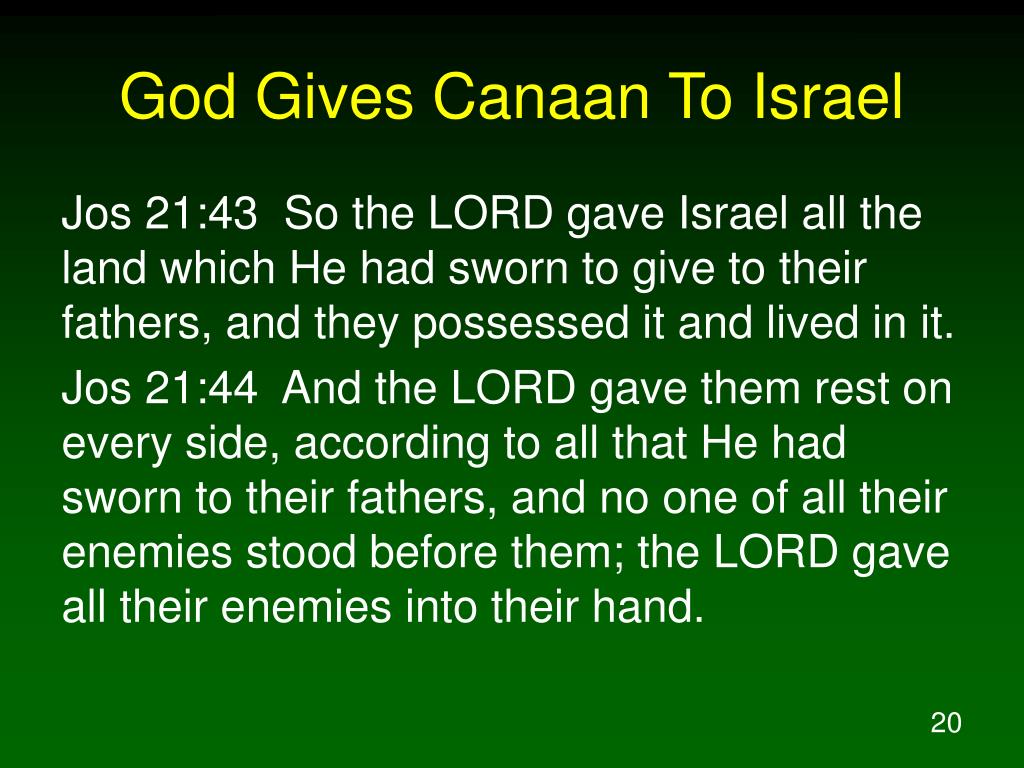 God Gives Canaan To Israel

Jos 21:43 So the LORD gave Israel all the land which He had sworn to give to their fathers, and they possessed it and lived in it.

Jos 21:44 And the LORD gave them rest on every side, according to all that He had sworn to their fathers, and no one of all their enemies stood before them; the LORD gave all their enemies into their hand.

20